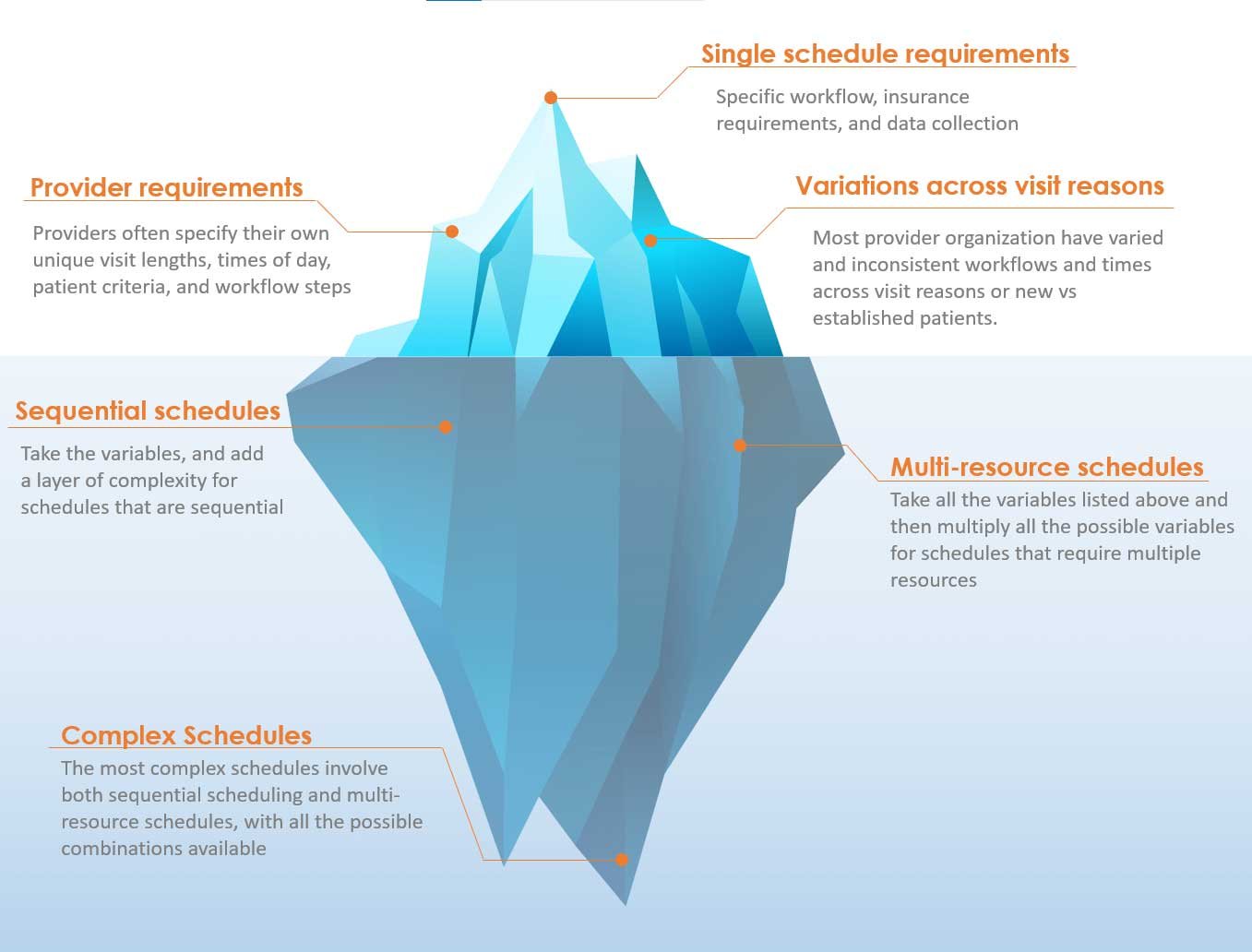 Single schedule requirements

Specific workflow, insurance requirements, and data collection

Provider requirements

Providers often specify their own unique visit lengths, times of day, patient criteria, and workflow steps

Variations across visit reasons

Most provider organization have varied and inconsistent workflows and times across visit reasons or new vs established patients.

Sequential schedules

Take the variables, and add a layer of complexity for schedules that are sequential

Multi-resource schedules

Take all the variables listed above and then multiply all the possible variables for schedules that require multiple resources

Complex Schedules

The most complex schedules involve both sequential scheduling and multi-resource schedules, with all the possible combinations available